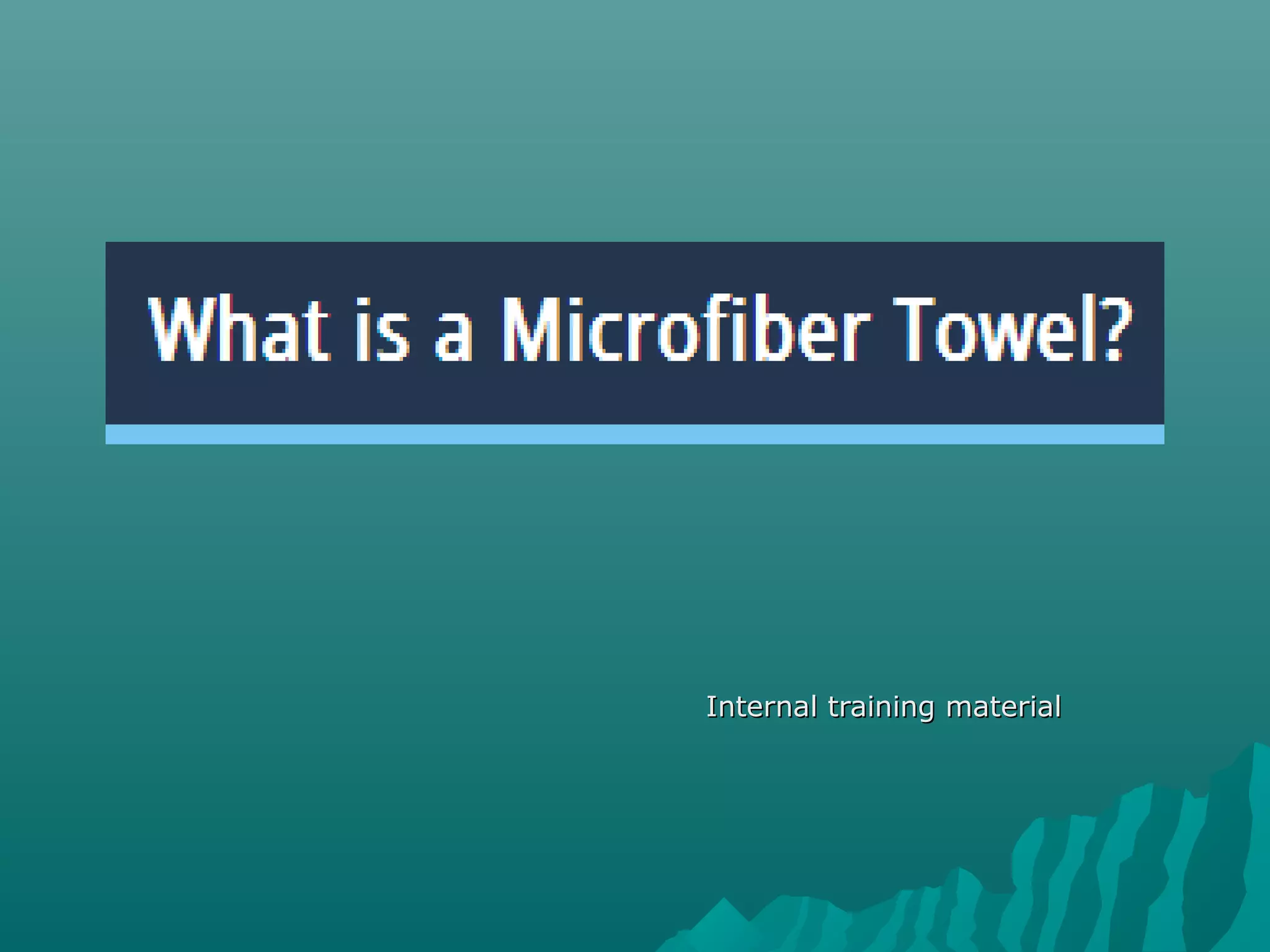 What is a Microfiber Towel?

Internal training material